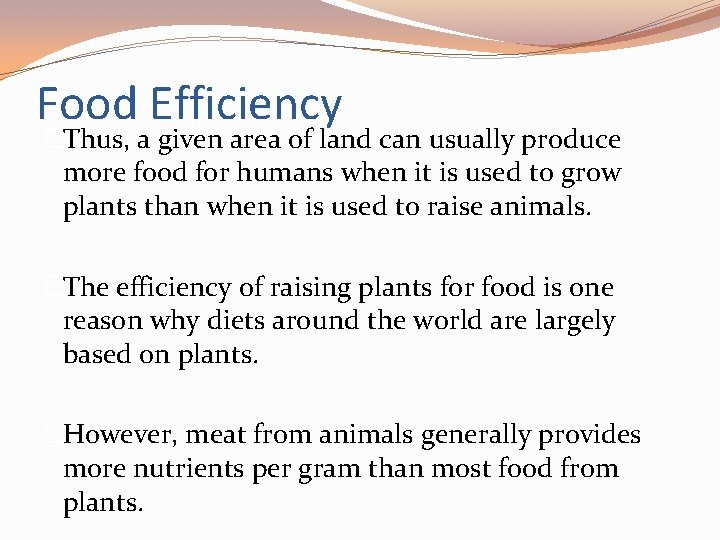 Food Efficiency

Thus, a given area of land can usually produce more food for humans when it is used to grow plants than when it is used to raise animals.

The efficiency of raising plants for food is one reason why diets around the world are largely based on plants.

However, meat from animals generally provides more nutrients per gram than most food from plants.